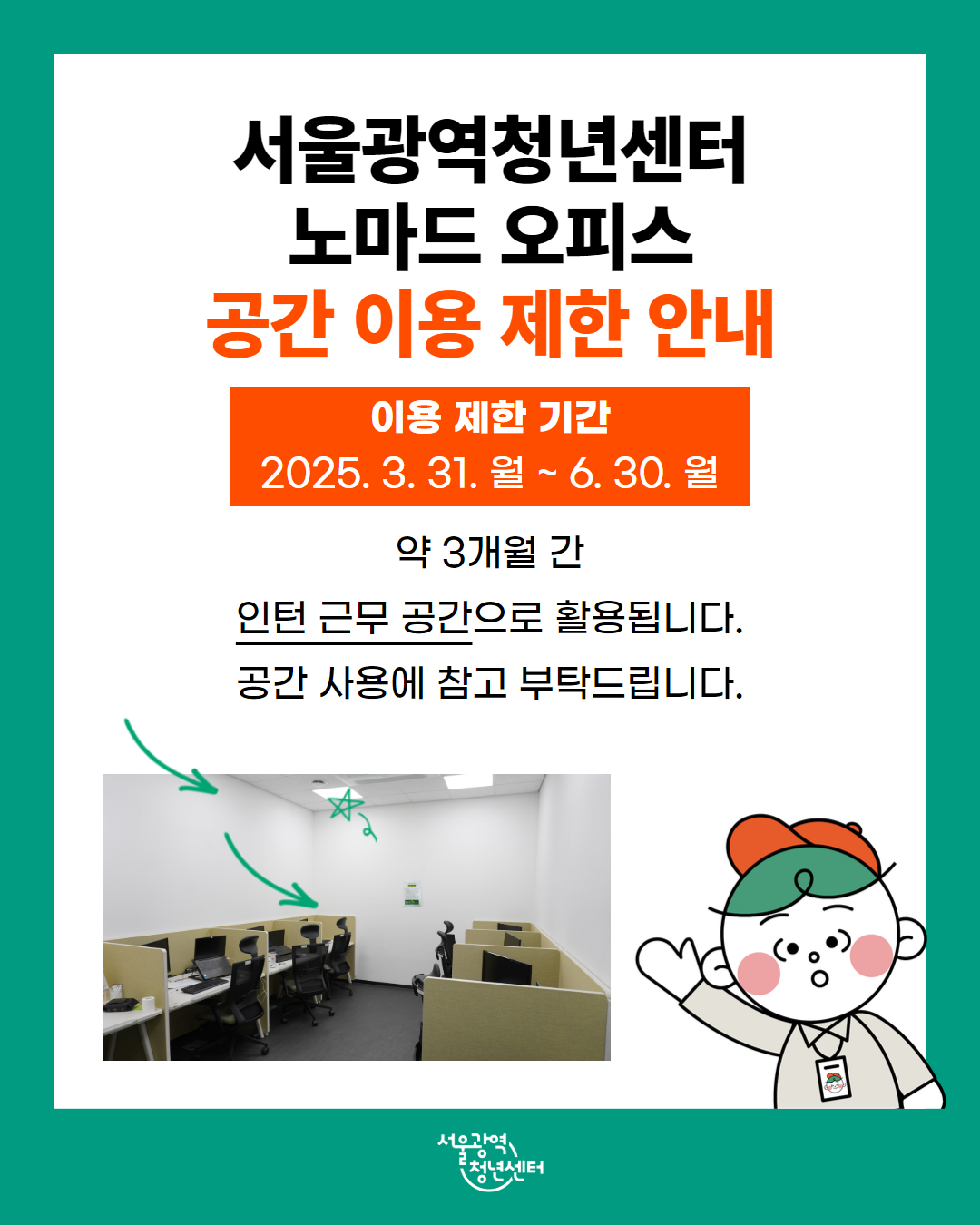 서울광역청년센터
노마드 오피스
공간 이용 제한 안내

이용 제한 기간
2025. 3. 31. 월 ~ 6. 30. 월

약 3개월 간
인턴 근무 공간으로 활용됩니다.
공간 사용에 참고 부탁드립니다.

서울광역
청년센터